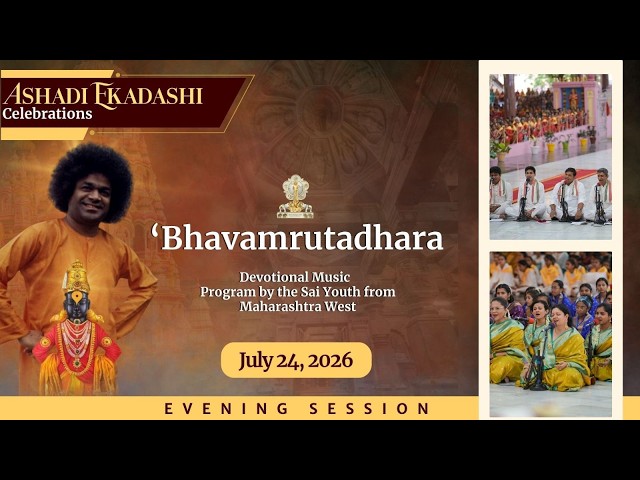 ASHADI EKADASHI
Celebrations

'Bhavamrutadhara

Devotional Music
Program by the Sai Youth from
Maharashtra West

July 24, 2026

EVENING SESSION